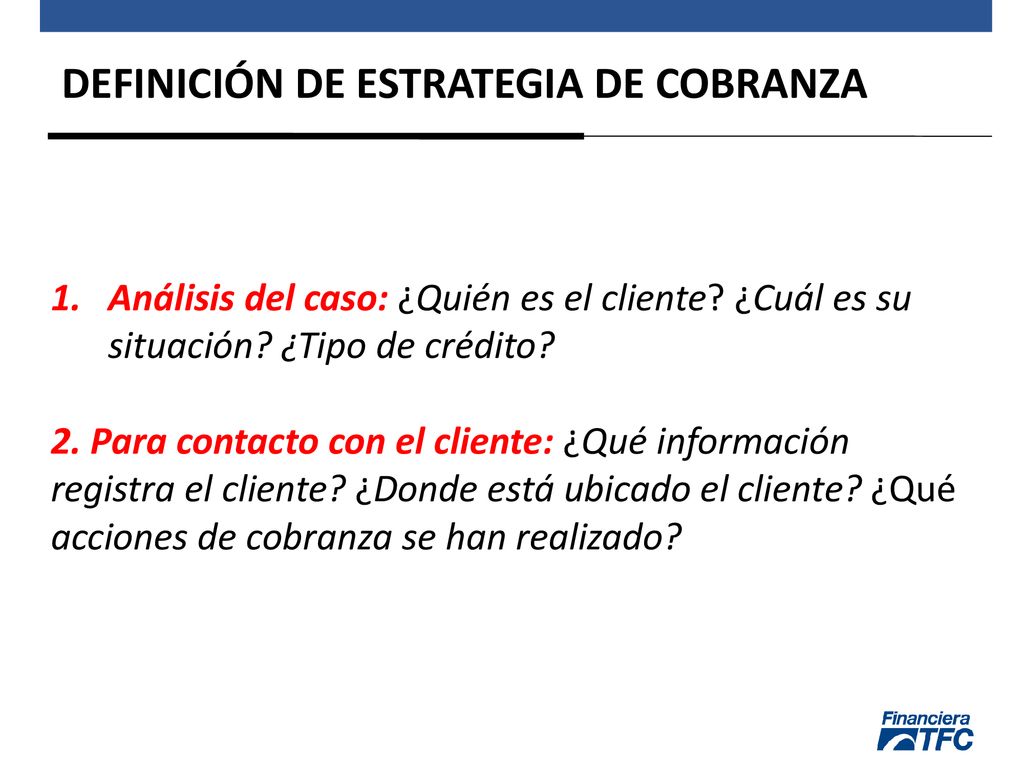 DEFINICIÓN DE ESTRATEGIA DE COBRANZA

1. Análisis del caso: ¿Quién es el cliente? ¿Cuál es su situación? ¿Tipo de crédito?

2. Para contacto con el cliente: ¿Qué información registra el cliente? ¿Donde está ubicado el cliente? ¿Qué acciones de cobranza se han realizado?

Financiera TFC